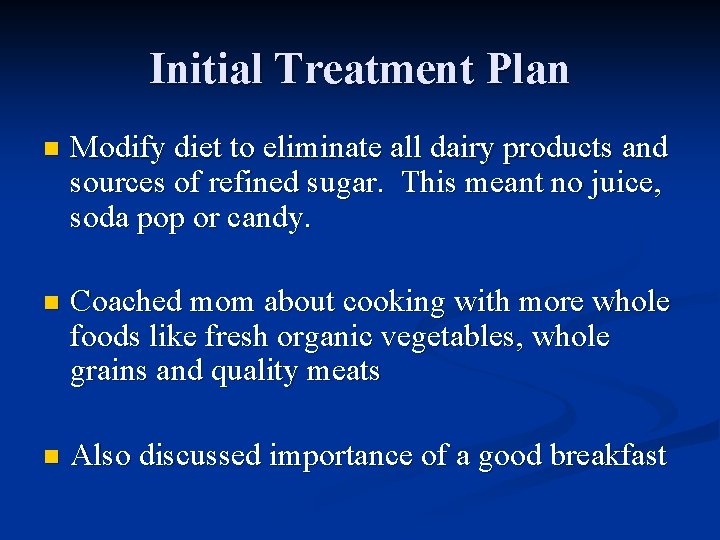 Initial Treatment Plan

- Modify diet to eliminate all dairy products and sources of refined sugar. This meant no juice, soda pop or candy.

- Coached mom about cooking with more whole foods like fresh organic vegetables, whole grains and quality meats

- Also discussed importance of a good breakfast